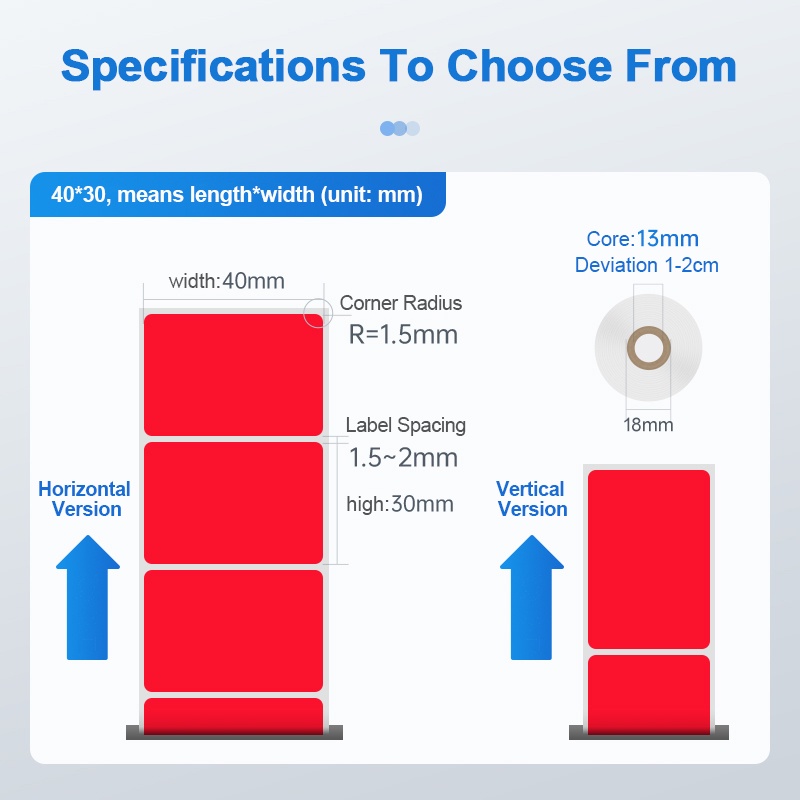 Specifications To Choose From

40*30, means length*width (unit: mm)

width:40mm

Corner Radius
R=1.5mm

Label Spacing
1.5~2mm

high:30mm

Horizontal Version

Core:13mm
Deviation 1-2cm

18mm

Vertical Version